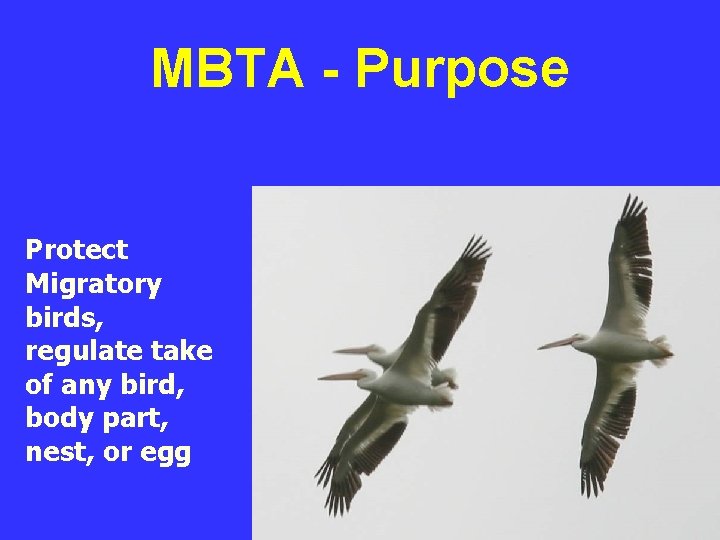 MBTA - Purpose

Protect Migratory birds, regulate take of any bird, body part, nest, or egg